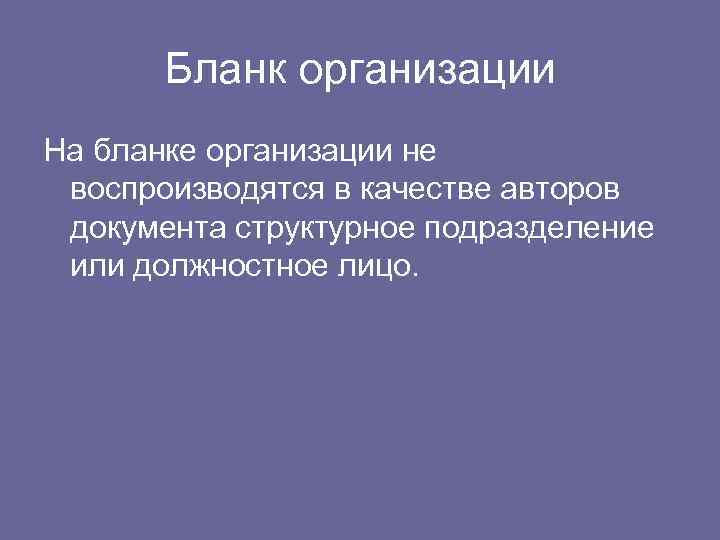 Бланк организации

На бланке организации не воспроизводятся в качестве авторов документа структурное подразделение или должностное лицо.